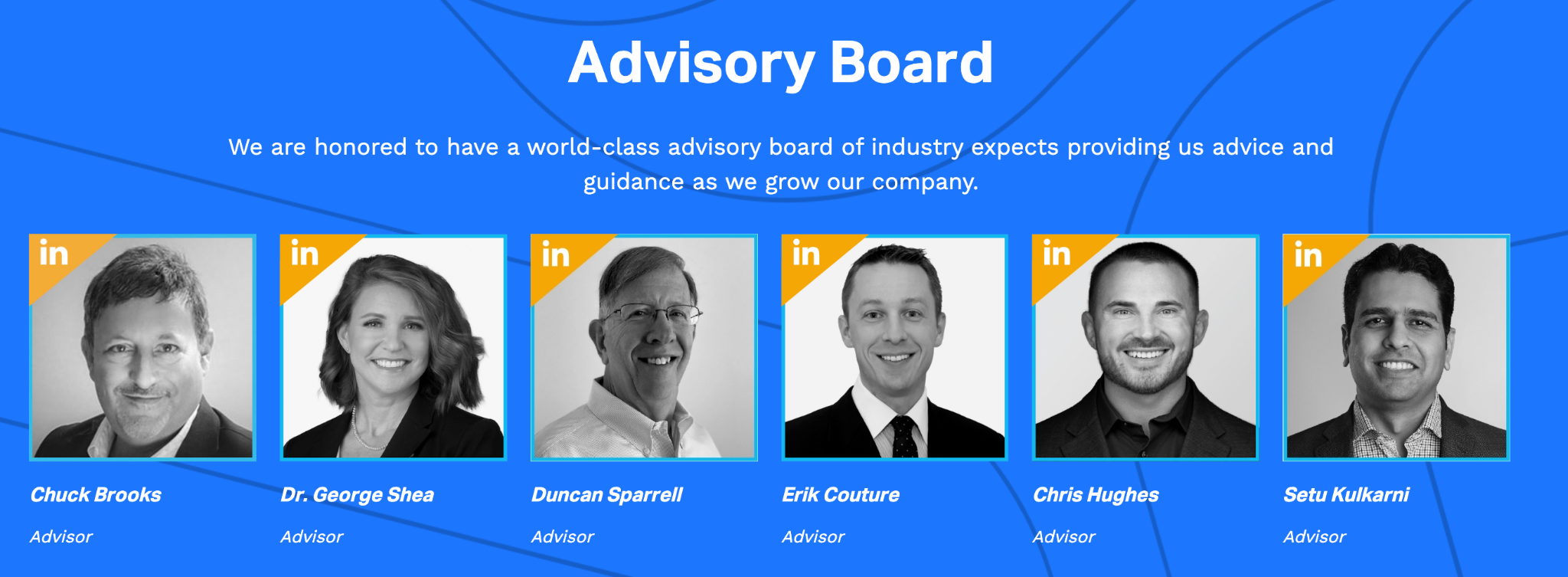 Advisory Board

We are honored to have a world-class advisory board of industry expects providing us advice and guidance as we grow our company.

in

Chuck Brooks

Advisor

in

Dr. George Shea

Advisor

in

Duncan Sparrell

Advisor

in

Erik Couture

Advisor

in

Chris Hughes

Advisor

in

Setu Kulkarni

Advisor